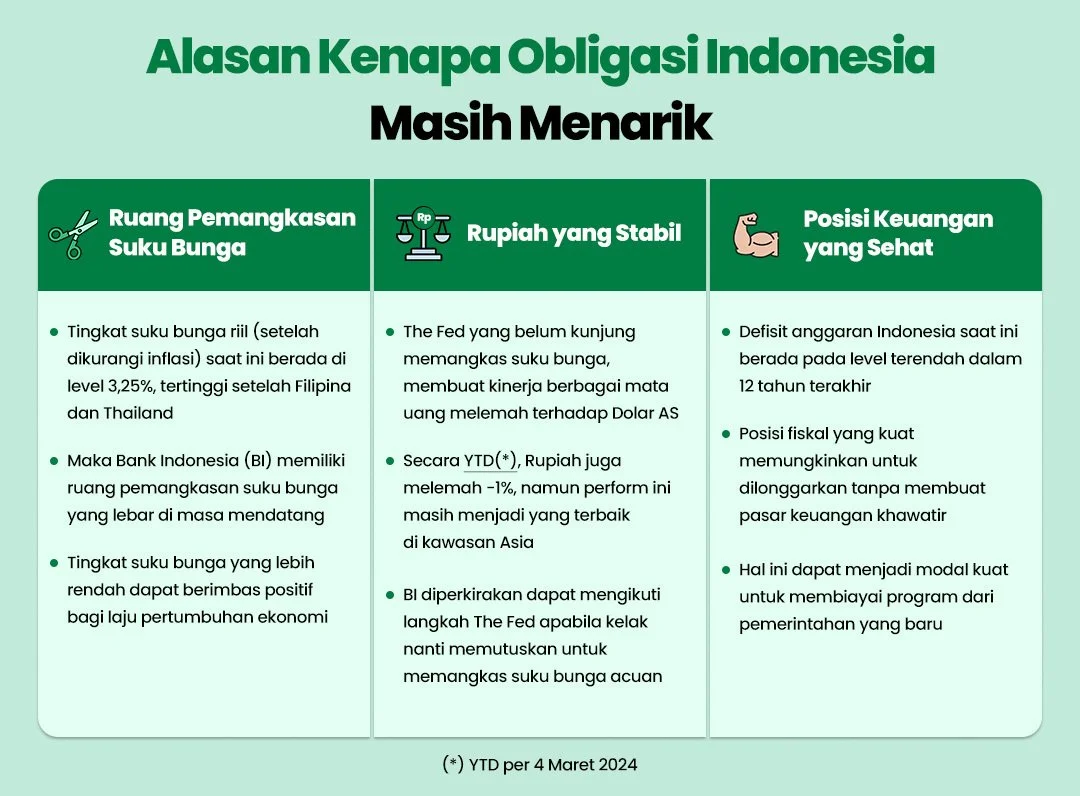 Alasan Kenapa Obligasi Indonesia
Masih Menarik

Ruang Pemangkasan Suku Bunga

- Tingkat suku bunga riil (setelah dikurangi inflasi) saat ini berada di level 3,25%, tertinggi setelah Filipina dan Thailand
- Maka Bank Indonesia (BI) memiliki ruang pemangkasan suku bunga yang lebar di masa mendatang
- Tingkat suku bunga yang lebih rendah dapat berimbas positif bagi laju pertumbuhan ekonomi

Rp
Rupiah yang Stabil

- The Fed yang belum kunjung memangkas suku bunga, membuat kinerja berbagai mata uang melemah terhadap Dolar AS
- Secara YTD(*), Rupiah juga melemah -1%, namun perform ini masih menjadi yang terbaik di kawasan Asia
- BI diperkirakan dapat mengikuti langkah The Fed apabila kelak nanti memutuskan untuk memangkas suku bunga acuan

Posisi Keuangan yang Sehat

- Defisit anggaran Indonesia saat ini berada pada level terendah dalam 12 tahun terakhir
- Posisi fiskal yang kuat memungkinkan untuk dilonggarkan tanpa membuat pasar keuangan khawatir
- Hal ini dapat menjadi modal kuat untuk membiayai program dari pemerintahan yang baru

(*) YTD per 4 Maret 2024